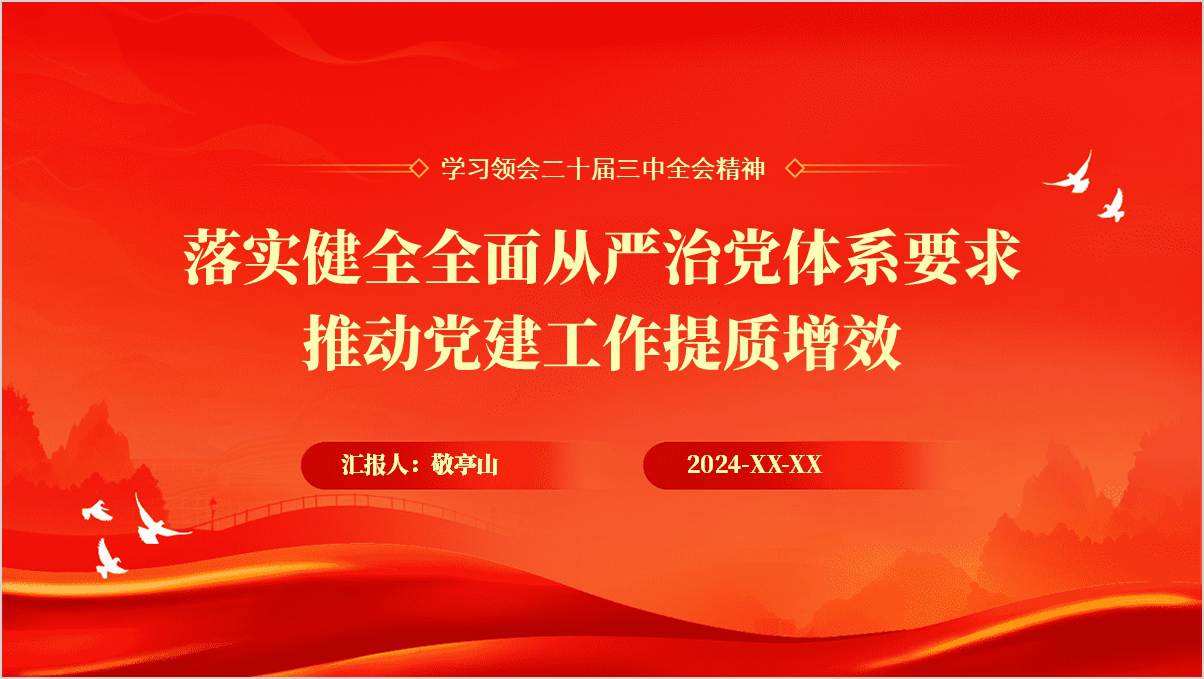 学习领会二十届三中全会精神

落实健全全面从严治党体系要求
推动党建工作提质增效

汇报人：敬亭山

2024-XX-XX